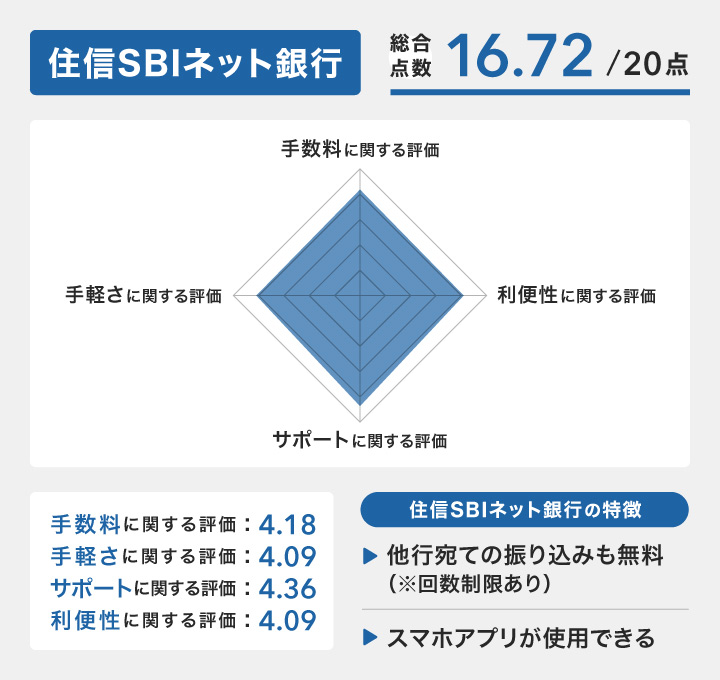 住信SBIネット銀行

総合点数 16.72 /20点

手数料に関する評価

手軽さに関する評価

利便性に関する評価

サポートに関する評価

手数料に関する評価：4.18
手軽さに関する評価：4.09
サポートに関する評価：4.36
利便性に関する評価：4.09

住信SBIネット銀行の特徴

▶ 他行宛ての振り込みも無料（※回数制限あり）

▶ スマホアプリが使用できる